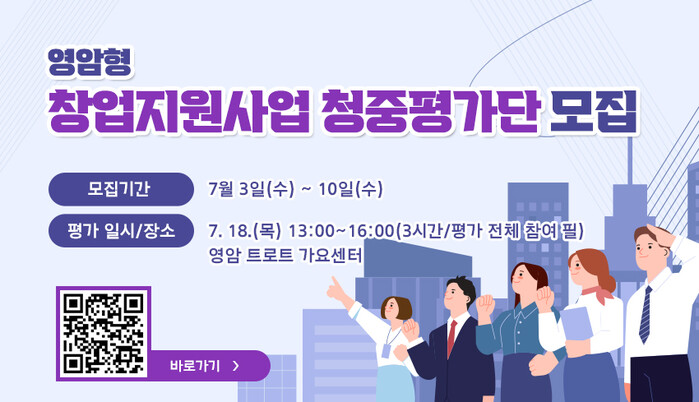 영암형
창업지원사업 청중평가단 모집

모집기간 7월 3일(수) ~ 10일(수)

평가 일시/장소 7. 18.(목) 13:00~16:00(3시간/평가 전체 참여 필)
영암 트로트 가요센터

바로가기 >